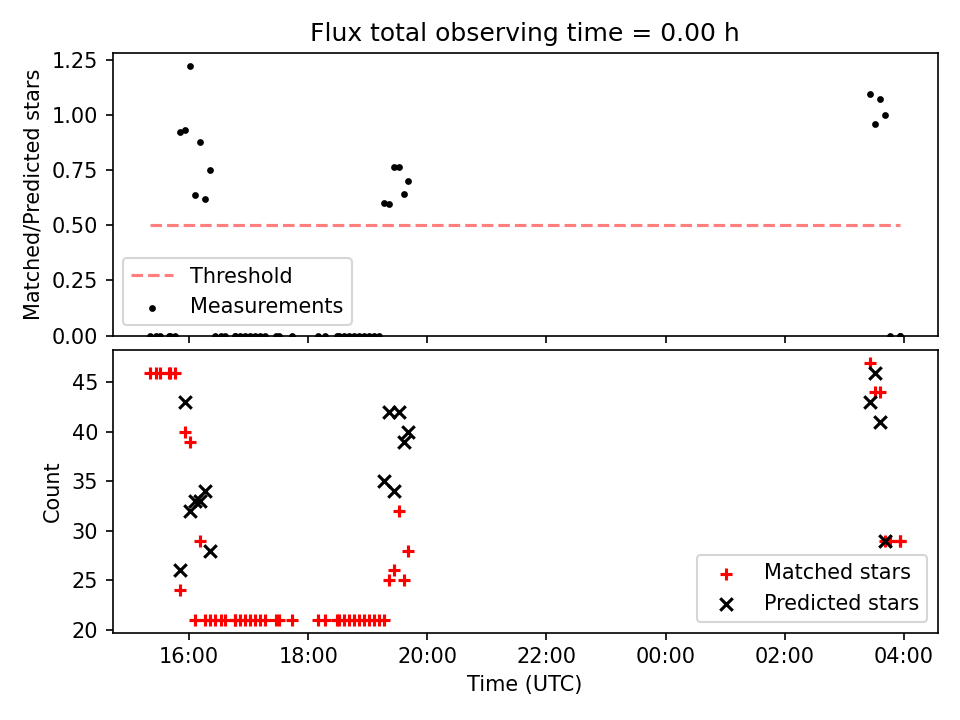 Flux total observing time = 0.00 h

Matched/Predicted stars

1.25
1.00
0.75
0.50
0.25
0.00

Threshold
Measurements

Count

45
40
35
30
25
20

Matched stars
Predicted stars

16:00
18:00
20:00
22:00
00:00
02:00
04:00

Time (UTC)